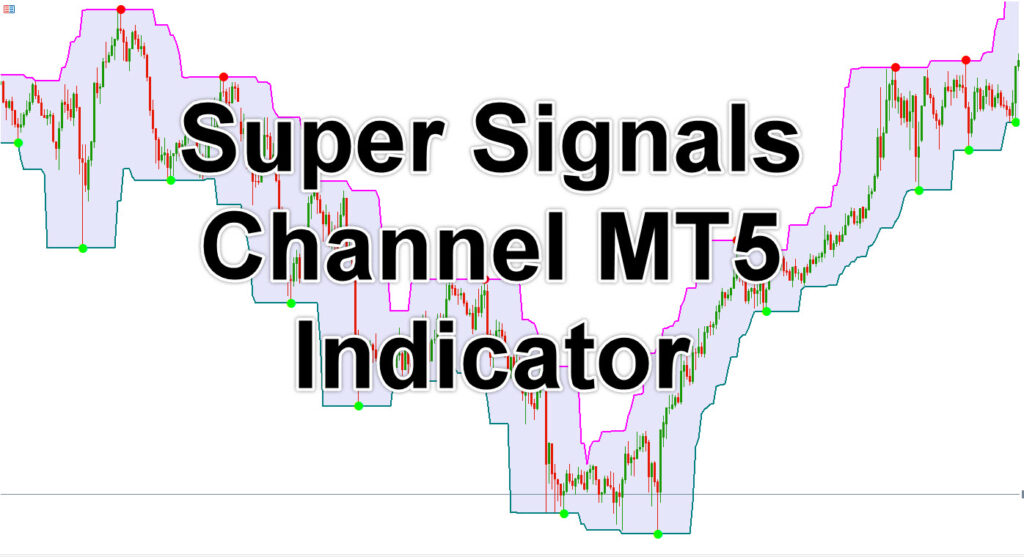 Super Signals Channel MT5 Indicator